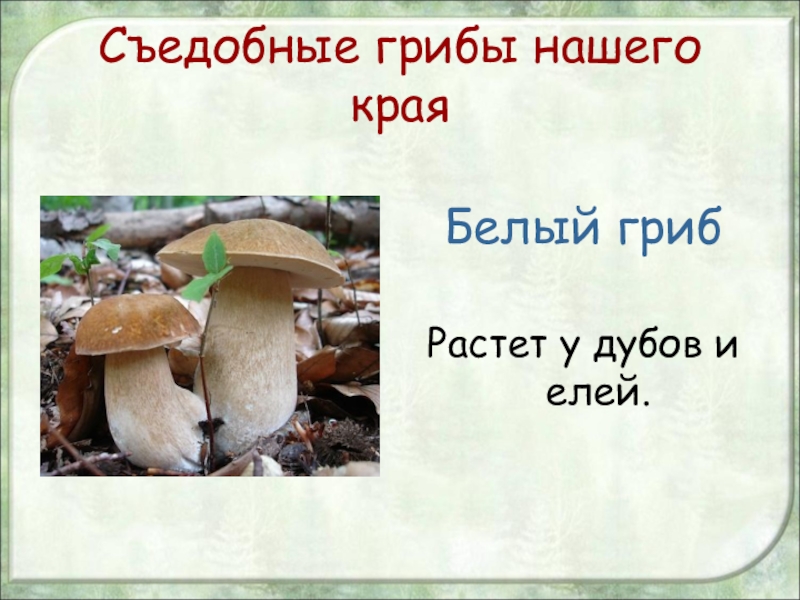 Съедобные грибы нашего края

Белый гриб

Растет у дубов и елей.